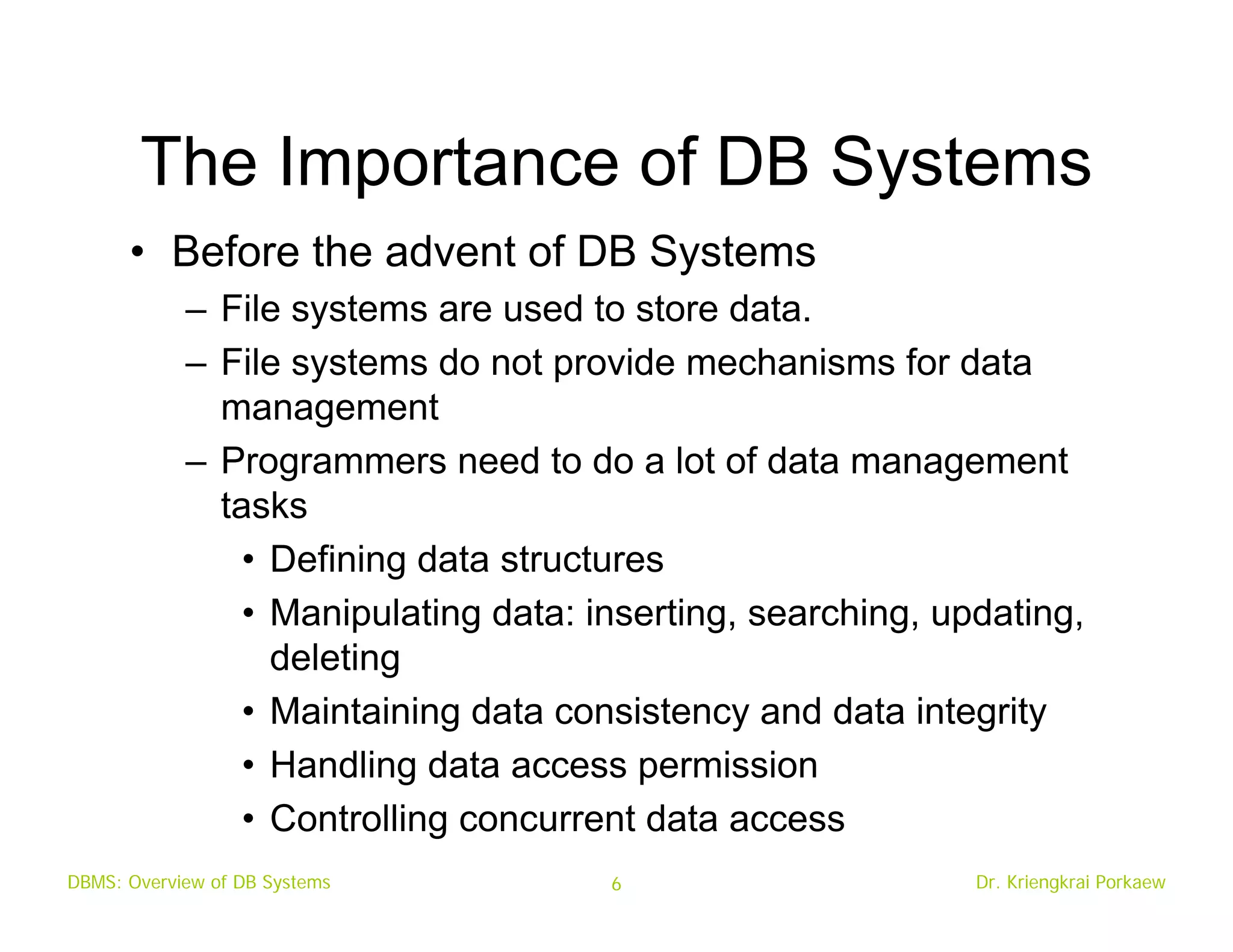 The Importance of DB Systems

• Before the advent of DB Systems
– File systems are used to store data.
– File systems do not provide mechanisms for data management
– Programmers need to do a lot of data management tasks
• Defining data structures
• Manipulating data: inserting, searching, updating, deleting
• Maintaining data consistency and data integrity
• Handling data access permission
• Controlling concurrent data access

DBMS: Overview of DB Systems 6 Dr. Kriengkrai Porkaew